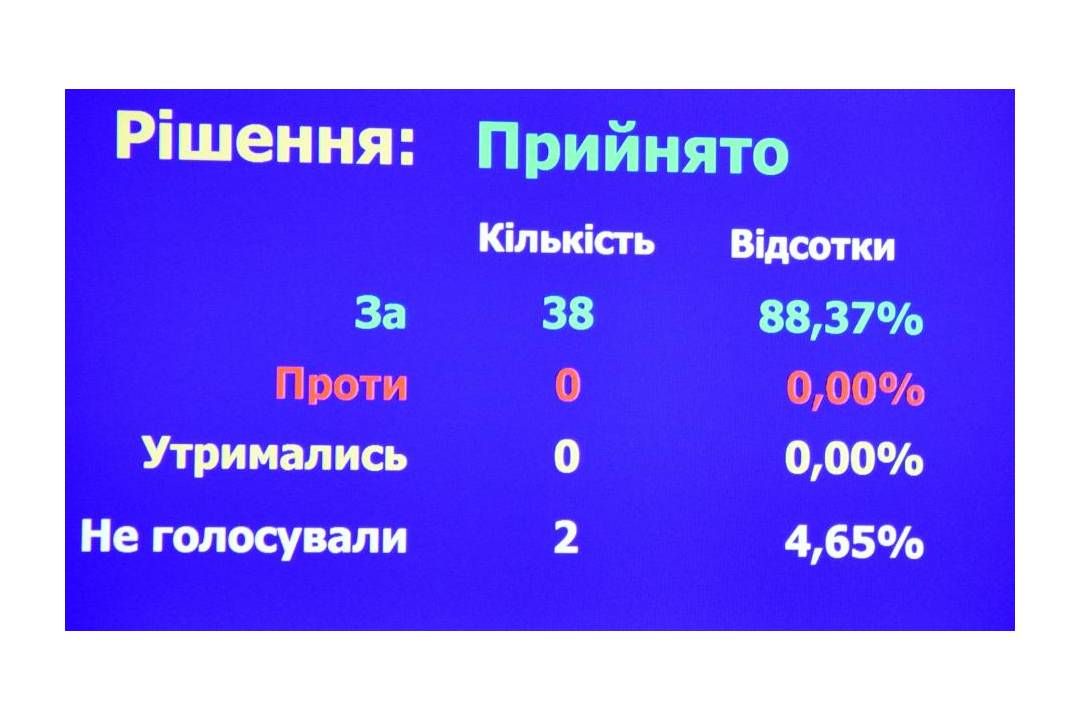 Рішення: Прийнято

|  | Кількість | Відсотки |
|---|---|---|
| За | 38 | 88,37% |
| Проти | 0 | 0,00% |
| Утримались | 0 | 0,00% |
| Не голосували | 2 | 4,65% |